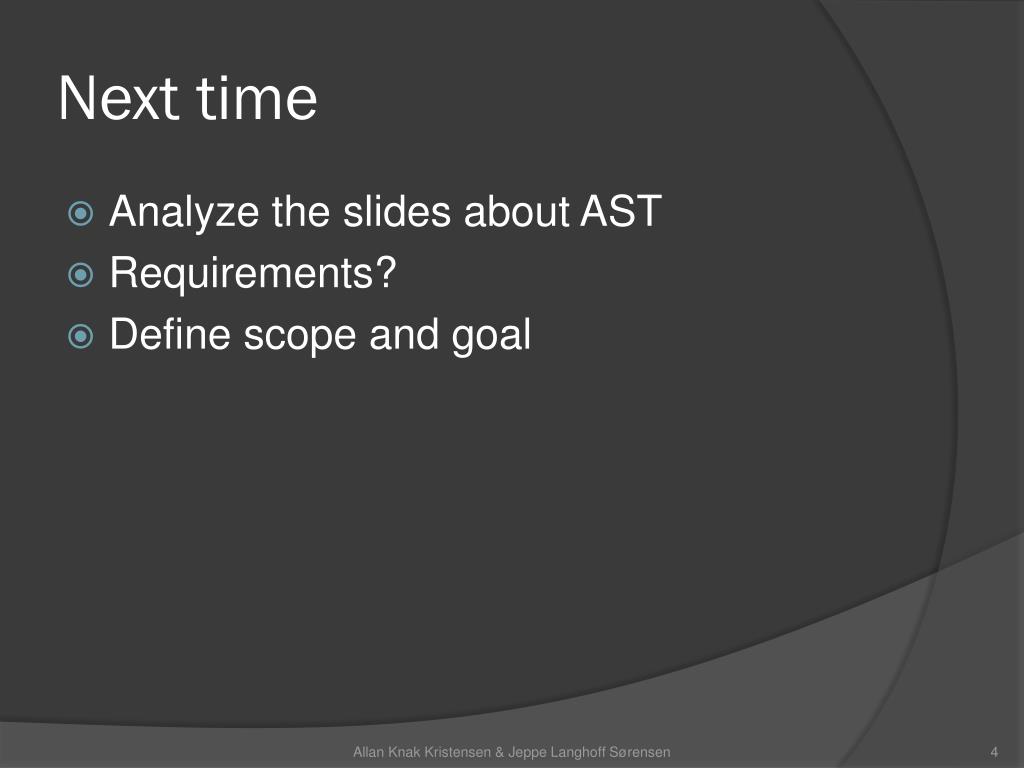 Next time

Analyze the slides about AST
Requirements?
Define scope and goal

Allan Knak Kristensen & Jeppe Langhoff Sørensen

4